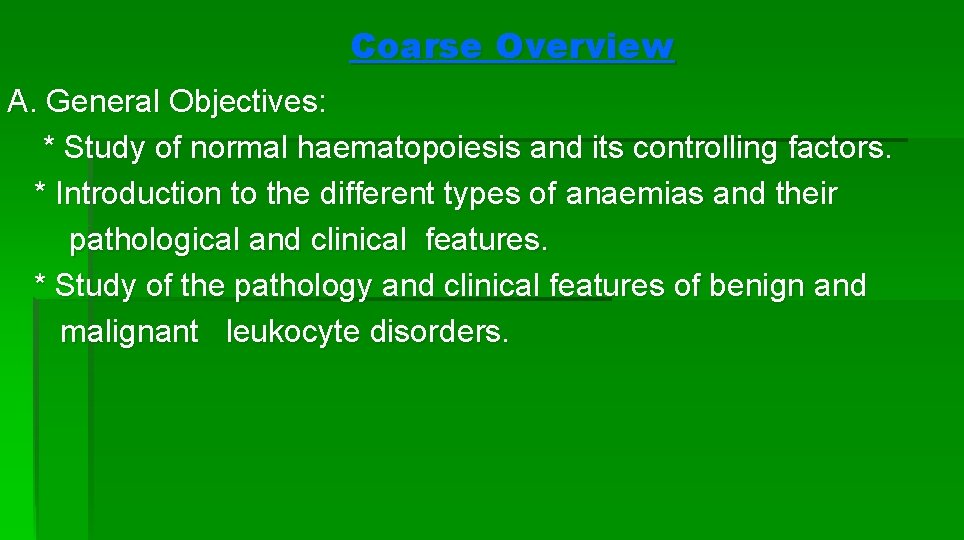 Coarse Overview

A. General Objectives:

* Study of normal haematopoiesis and its controlling factors.

* Introduction to the different types of anaemias and their pathological and clinical features.

* Study of the pathology and clinical features of benign and malignant leukocyte disorders.